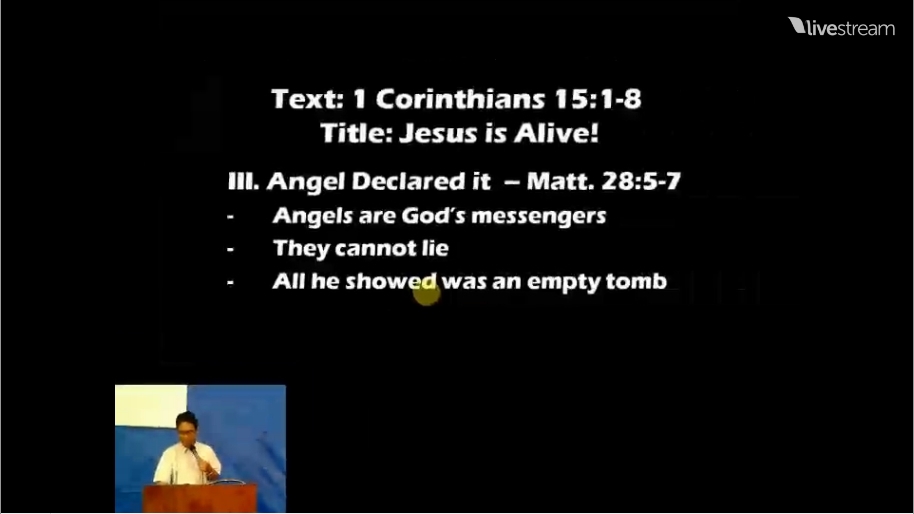 livestream

Text: 1 Corinthians 15:1-8
Title: Jesus is Alive!

III. Angel Declared it – Matt. 28:5-7
- Angels are God's messengers
- They cannot lie
- All he showed was an empty tomb